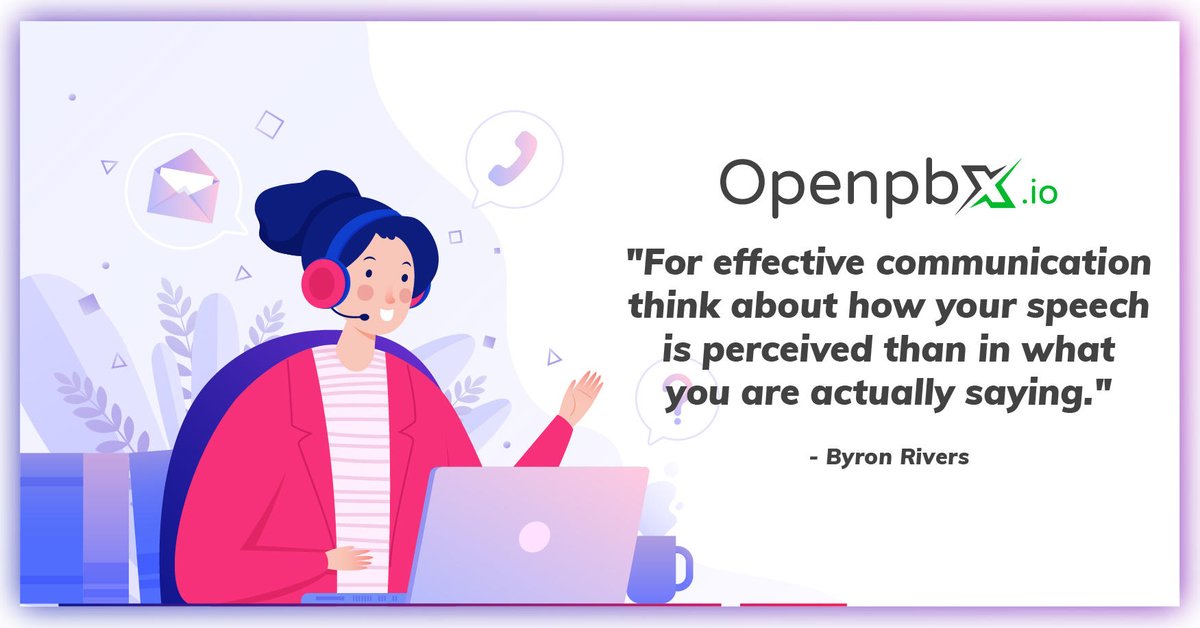 Openpbx.io

"For effective communication think about how your speech is perceived than in what you are actually saying."

- Byron Rivers